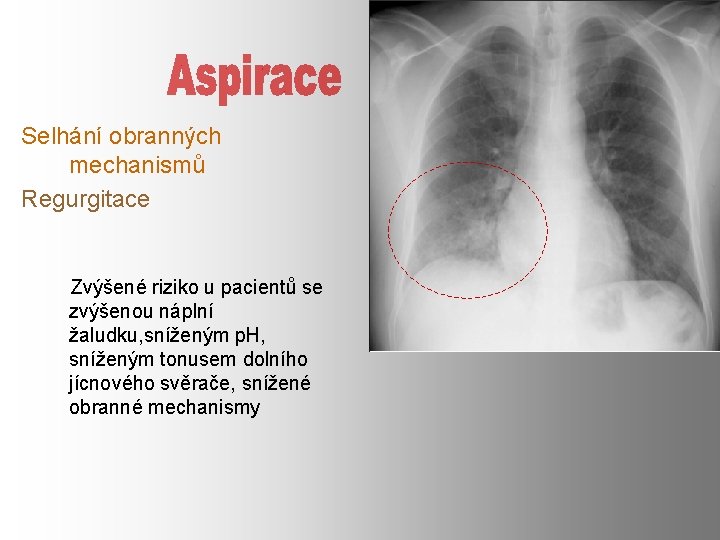 Aspirace

Selhání obranných mechanismů

Regurgitace

Zvýšené riziko u pacientů se zvýšenou náplní žaludku,sníženým pH, sníženým tonusem dolního jícnového svěrače, snížené obranné mechanismy